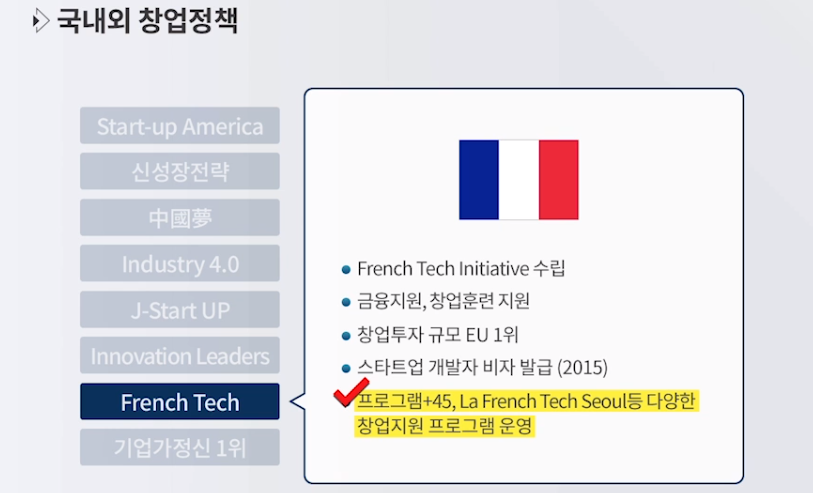 국내외 창업정책

Start-up America

신성장전략

中國夢

Industry 4.0

J-Start UP

Innovation Leaders

French Tech

기업가정신 1위

French Tech Initiative 수립

금융지원, 창업훈련 지원

창업투자 규모 EU 1위

스타트업 개발자 비자 발급 (2015)

프로그램+45, La French Tech Seoul등 다양한 창업지원 프로그램 운영